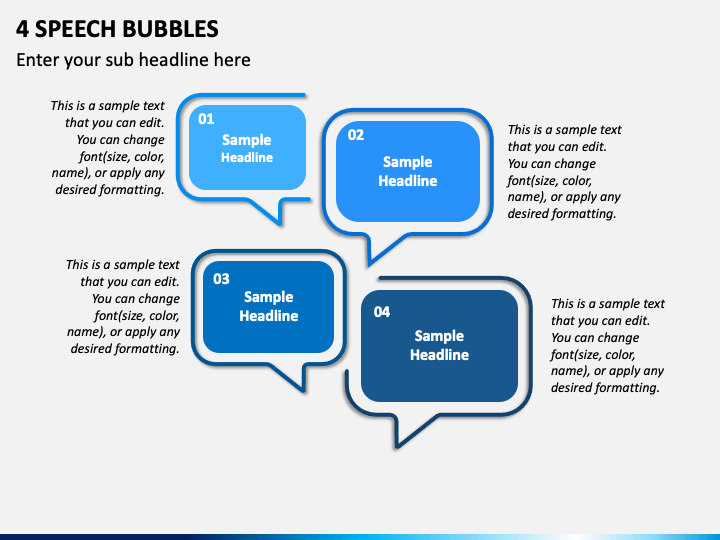 4 SPEECH BUBBLES

Enter your sub headline here

This is a sample text that you can edit. You can change font(size, color, name), or apply any desired formatting.

01
Sample Headline

02
Sample Headline

This is a sample text that you can edit. You can change font(size, color, name), or apply any desired formatting.

This is a sample text that you can edit. You can change font(size, color, name), or apply any desired formatting.

03
Sample Headline

04
Sample Headline

This is a sample text that you can edit. You can change font(size, color, name), or apply any desired formatting.